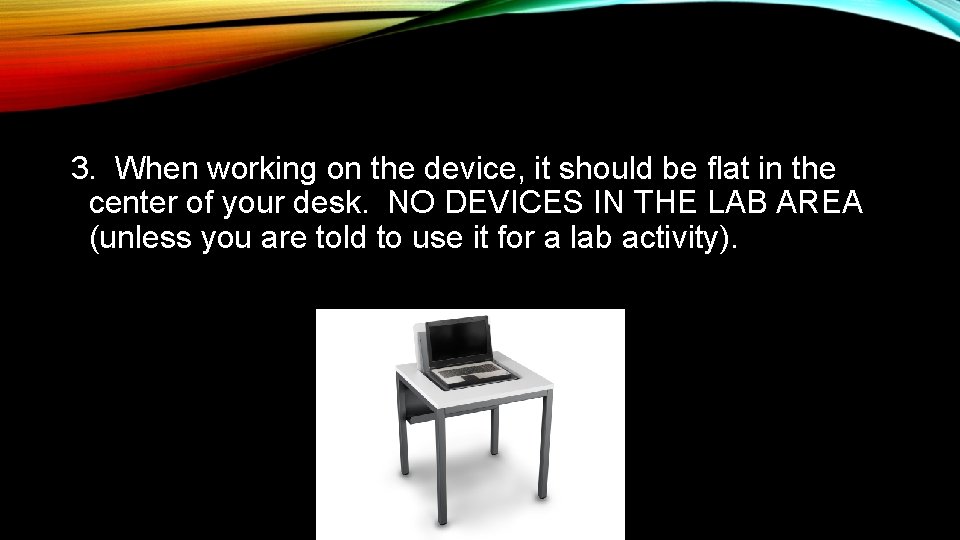 3. When working on the device, it should be flat in the center of your desk. NO DEVICES IN THE LAB AREA (unless you are told to use it for a lab activity).